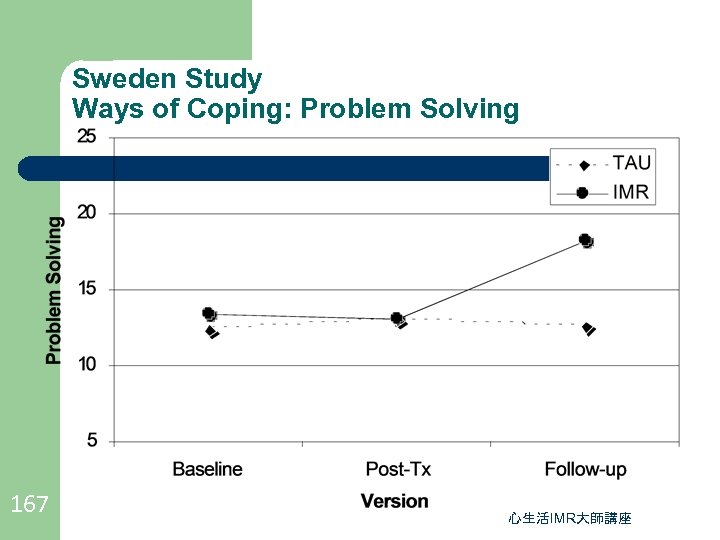 Sweden Study
Ways of Coping: Problem Solving

25
20
15
10
5

Problem Solving

TAU
IMR

Baseline
Post-Tx
Follow-up

Version

167

心生活IMR大師講座